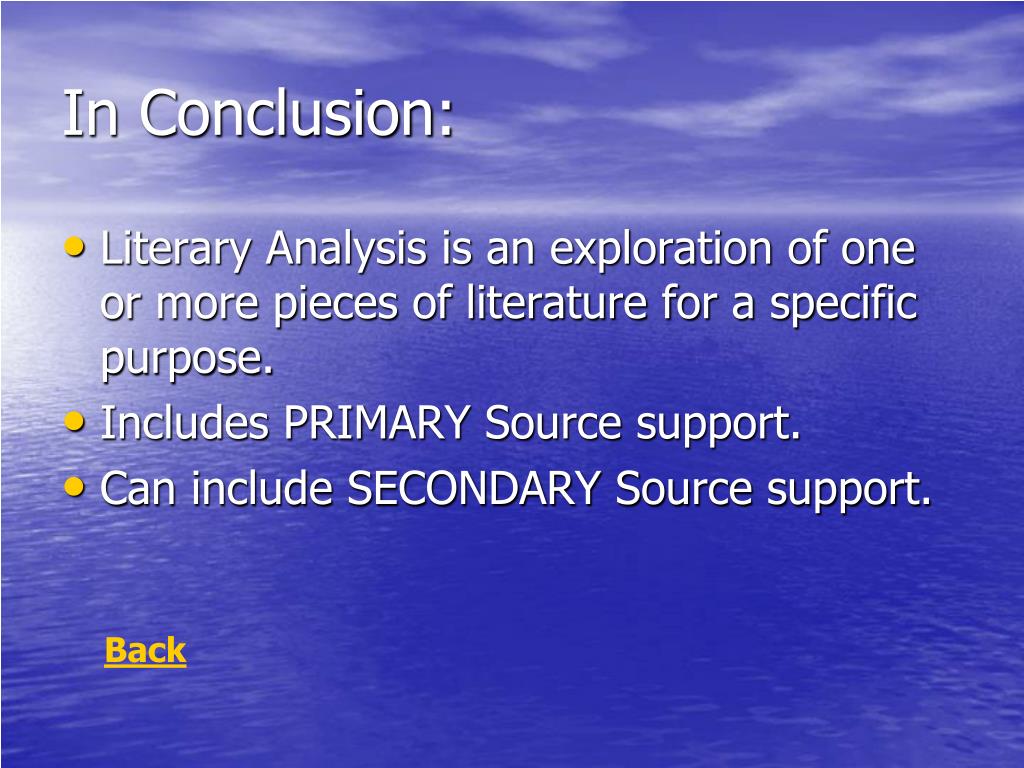 In Conclusion:

• Literary Analysis is an exploration of one or more pieces of literature for a specific purpose.
• Includes PRIMARY Source support.
• Can include SECONDARY Source support.

Back